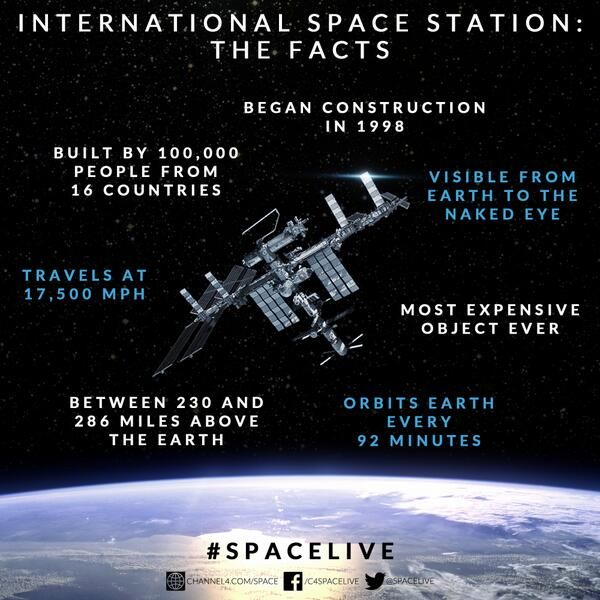 INTERNATIONAL SPACE STATION: THE FACTS

BEGAN CONSTRUCTION IN 1998

BUILT BY 100,000 PEOPLE FROM 16 COUNTRIES

VISIBLE FROM EARTH TO THE NAKED EYE

TRAVELS AT 17,500 MPH

MOST EXPENSIVE OBJECT EVER

BETWEEN 230 AND 286 MILES ABOVE THE EARTH

ORBITS EARTH EVERY 92 MINUTES

#SPACELIVE

CHANNEL4.COM/SPACE /C4SPACELIVE @SPACELIVE